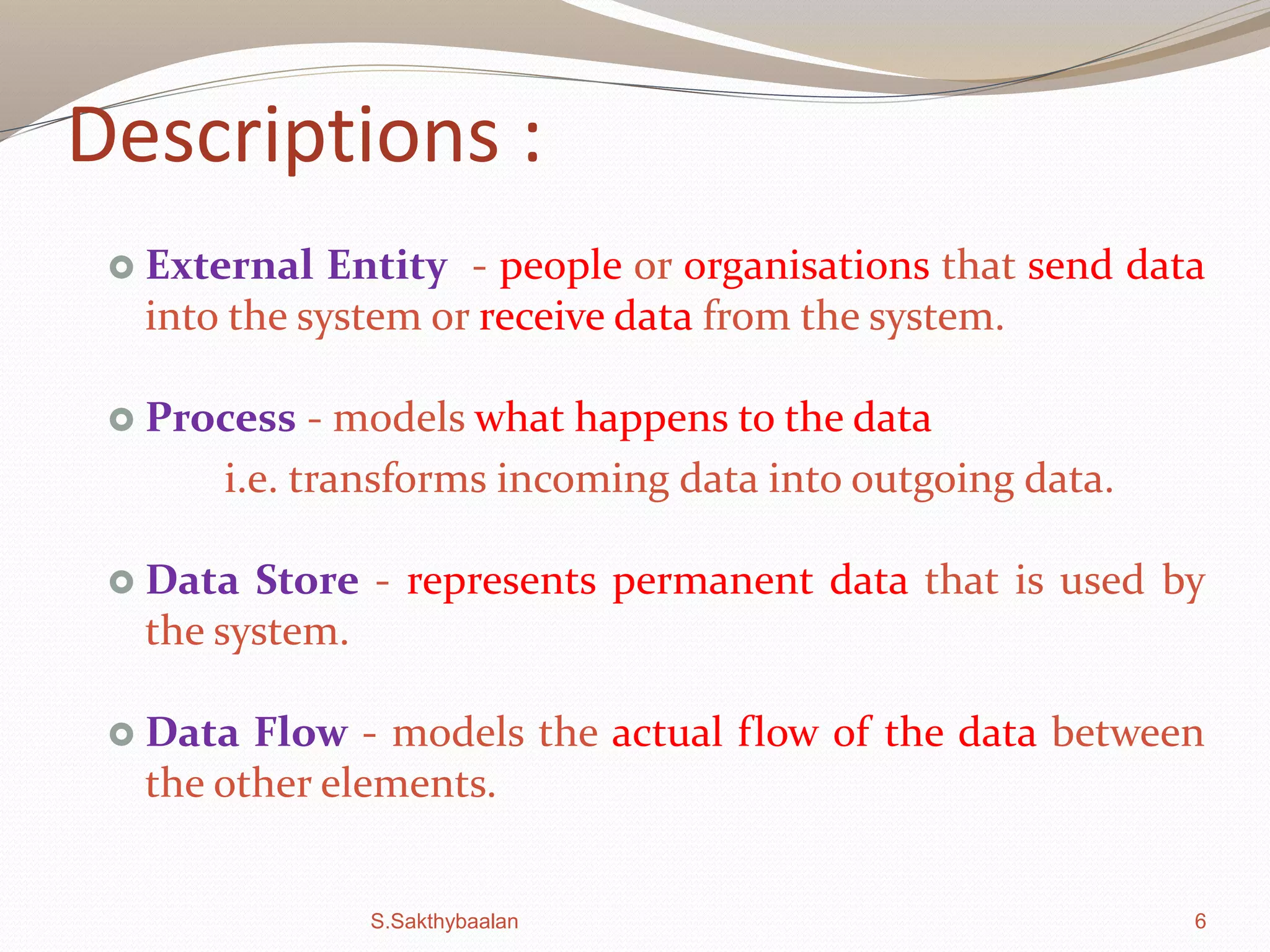 Descriptions :

External Entity - people or organisations that send data into the system or receive data from the system.

Process - models what happens to the data

i.e. transforms incoming data into outgoing data.

Data Store - represents permanent data that is used by the system.

Data Flow - models the actual flow of the data between the other elements.

S.Sakthybaalan

6